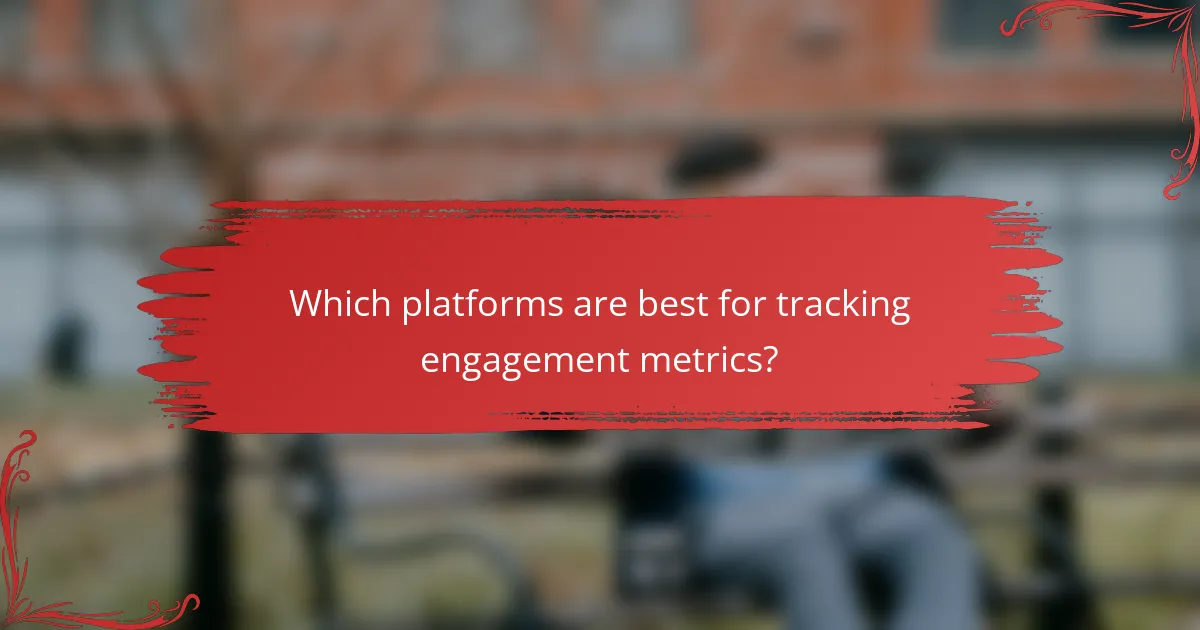 Which platforms are best for tracking engagement metrics?